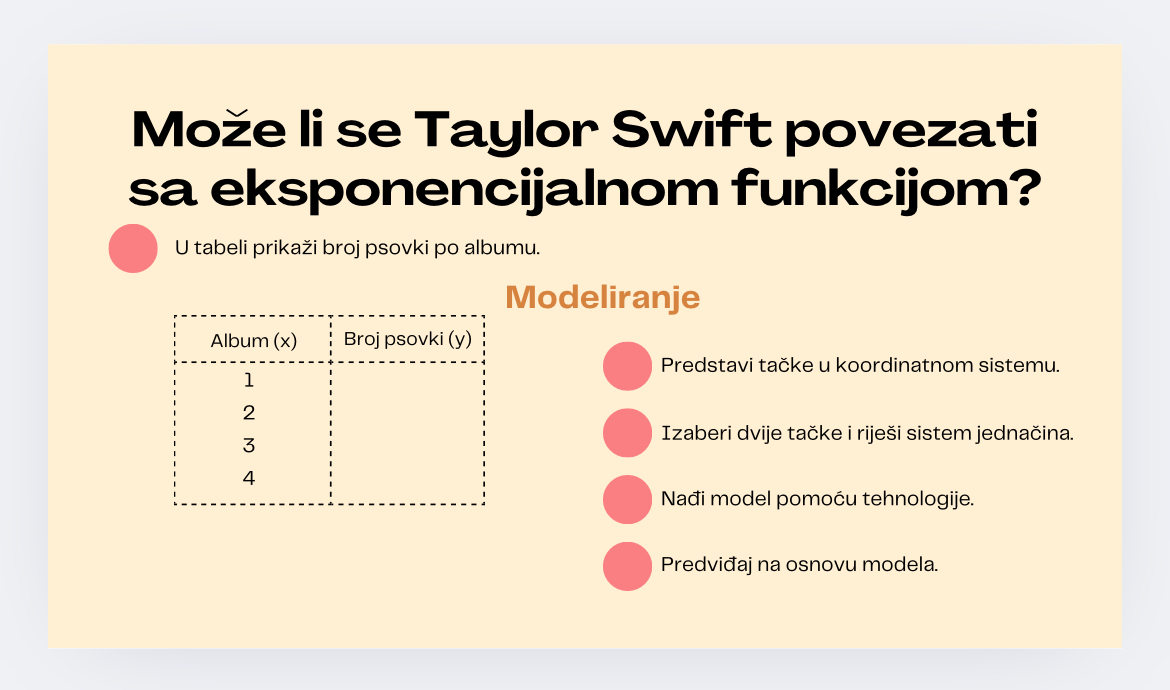 Može li se Taylor Swift povezati sa eksponencijalnom funkcijom?

U tabeli prikaži broj psovki po albumu.

| Album (x) | Broj psovki (y) |
|---|---|
| 1 | |
| 2 | |
| 3 | |
| 4 | |

Modeliranje

Predstavi tačke u koordinatnom sistemu.

Izaberi dvije tačke i riješi sistem jednačina.

Nađi model pomoću tehnologije.

Predviđaj na osnovu modela.